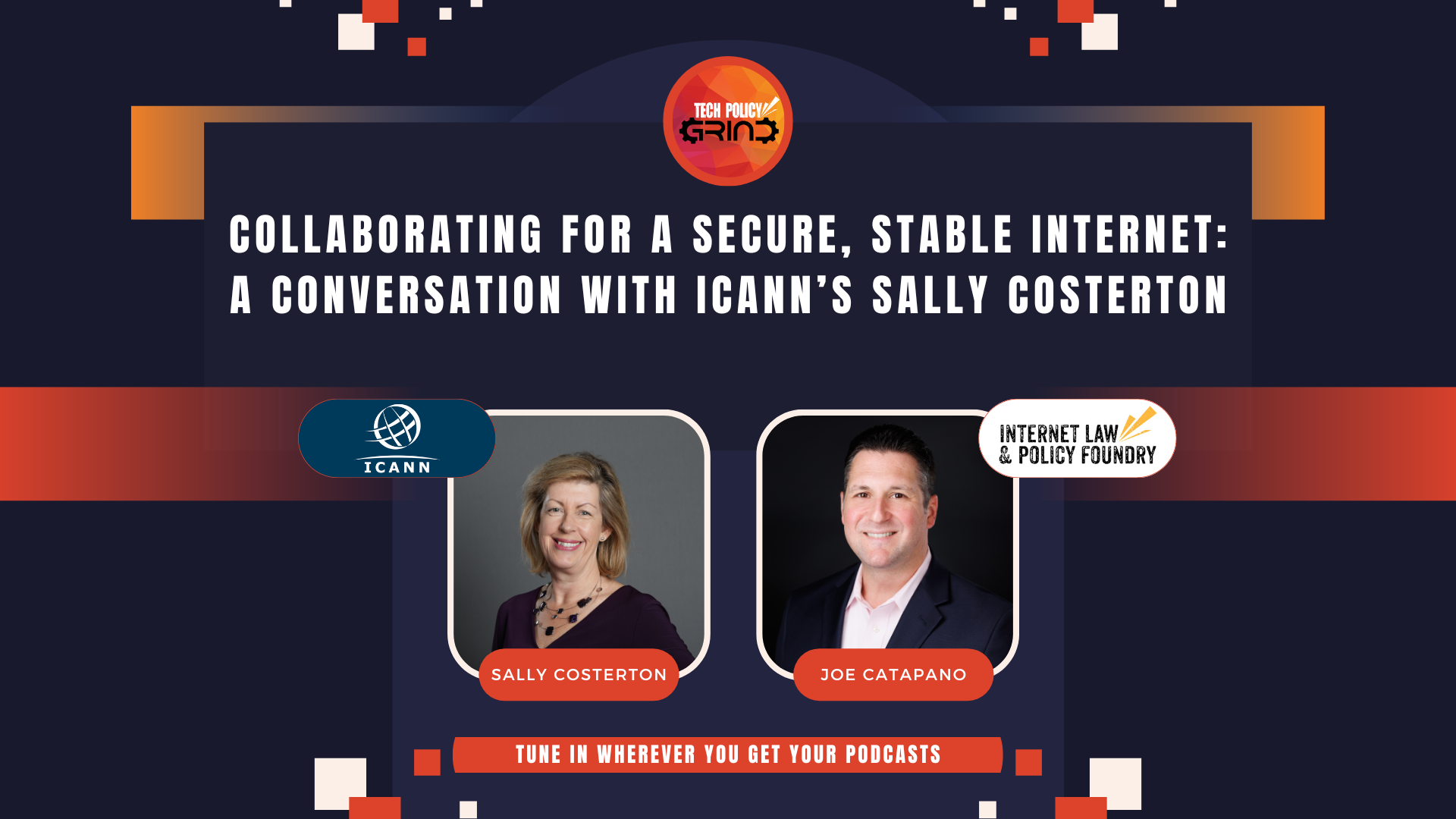 TECH POLICY GRIND

COLLABORATING FOR A SECURE, STABLE INTERNET: A CONVERSATION WITH ICANN'S SALLY COSTERTON

ICANN

INTERNET LAW & POLICY FOUNDRY

SALLY COSTERTON

JOE CATAPANO

TUNE IN WHEREVER YOU GET YOUR PODCASTS